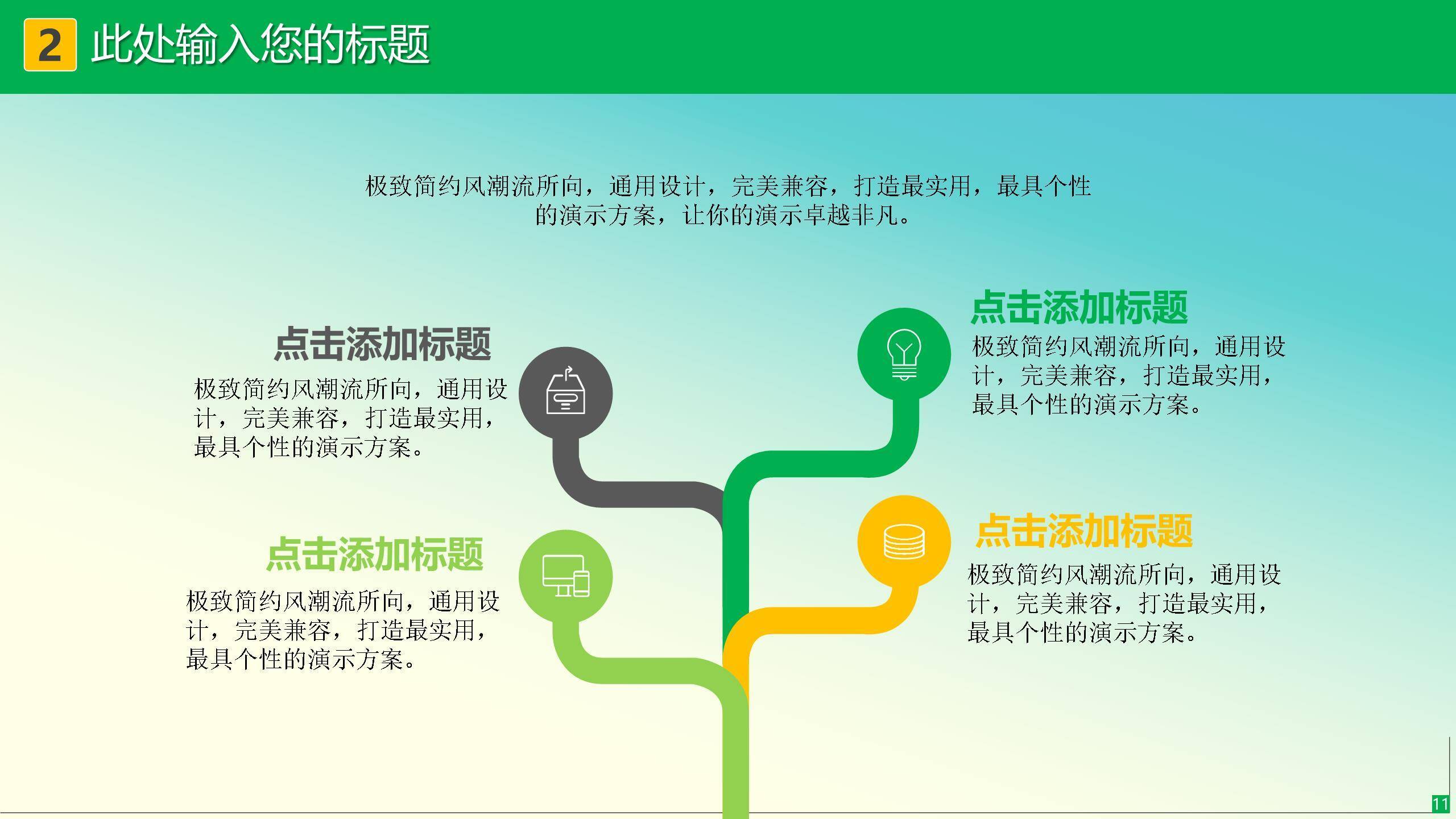 2 此处输入您的标题

极致简约风潮流所向，通用设计，完美兼容，打造最实用，最具个性的演示方案，让你的演示卓越非凡。

点击添加标题

极致简约风潮流所向，通用设计，完美兼容，打造最实用，最具个性的演示方案。

点击添加标题

极致简约风潮流所向，通用设计，完美兼容，打造最实用，最具个性的演示方案。

点击添加标题

极致简约风潮流所向，通用设计，完美兼容，打造最实用，最具个性的演示方案。

点击添加标题

极致简约风潮流所向，通用设计，完美兼容，打造最实用，最具个性的演示方案。

11